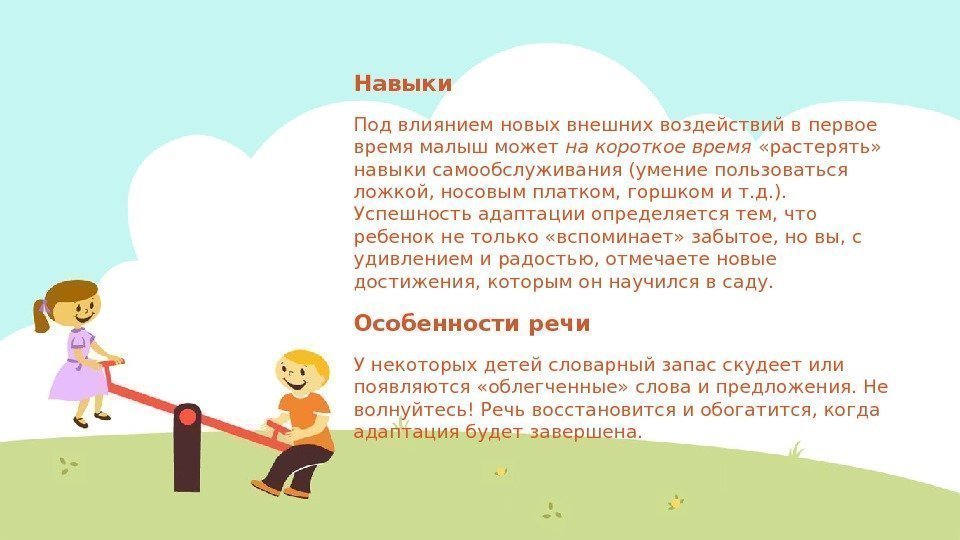 Навыки

Под влиянием новых внешних воздействий в первое время малыш может на короткое время «растерять» навыки самообслуживания (умение пользоваться ложкой, носовым платком, горшком и т.д.). Успешность адаптации определяется тем, что ребенок не только «вспоминает» забытое, но вы, с удивлением и радостью, отмечаете новые достижения, которым он научился в саду.

Особенности речи

У некоторых детей словарный запас скудеет или появляются «облегченные» слова и предложения. Не волнуйтесь! Речь восстановится и обогатится, когда адаптация будет завершена.